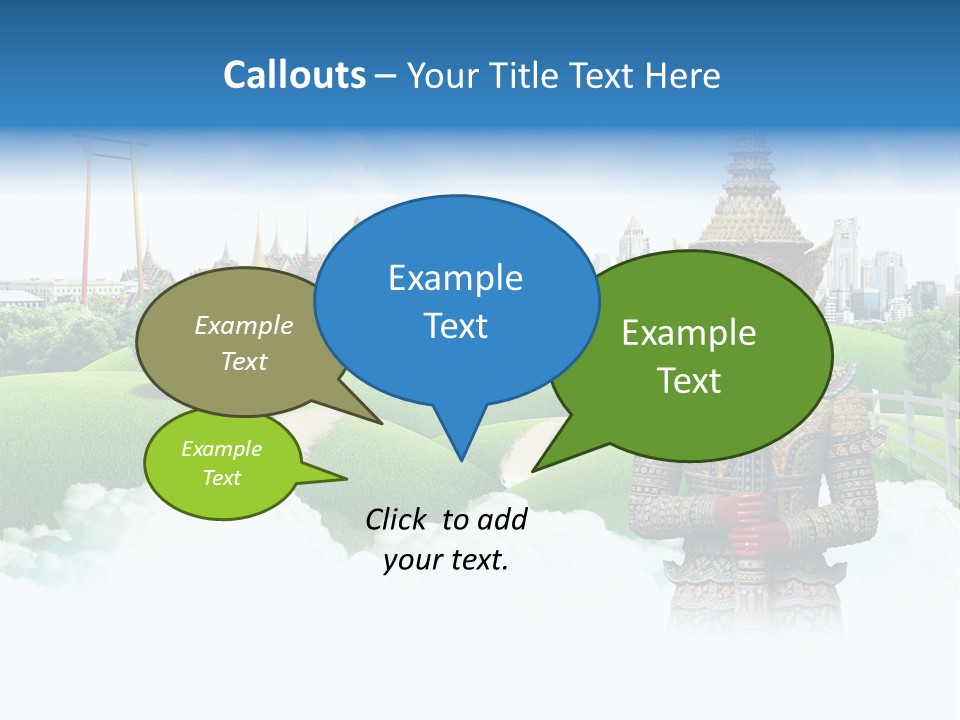 Callouts – Your Title Text Here

Example Text

Example Text

Example Text

Example Text

Click to add your text.